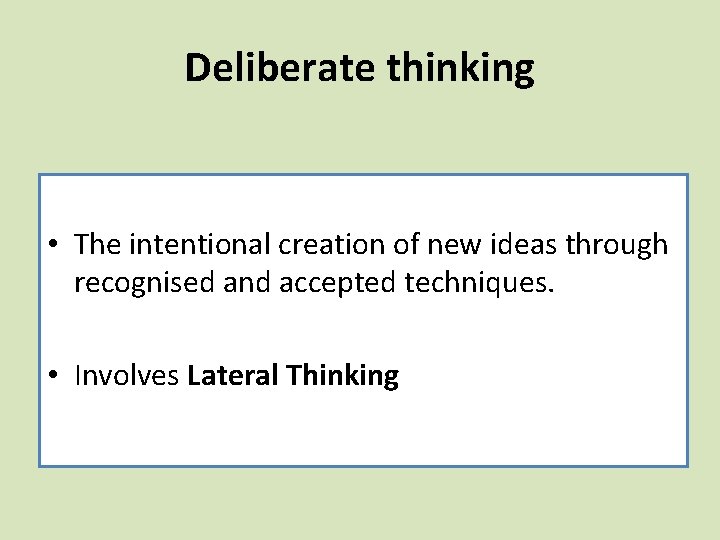 Deliberate thinking

• The intentional creation of new ideas through recognised and accepted techniques.

• Involves Lateral Thinking